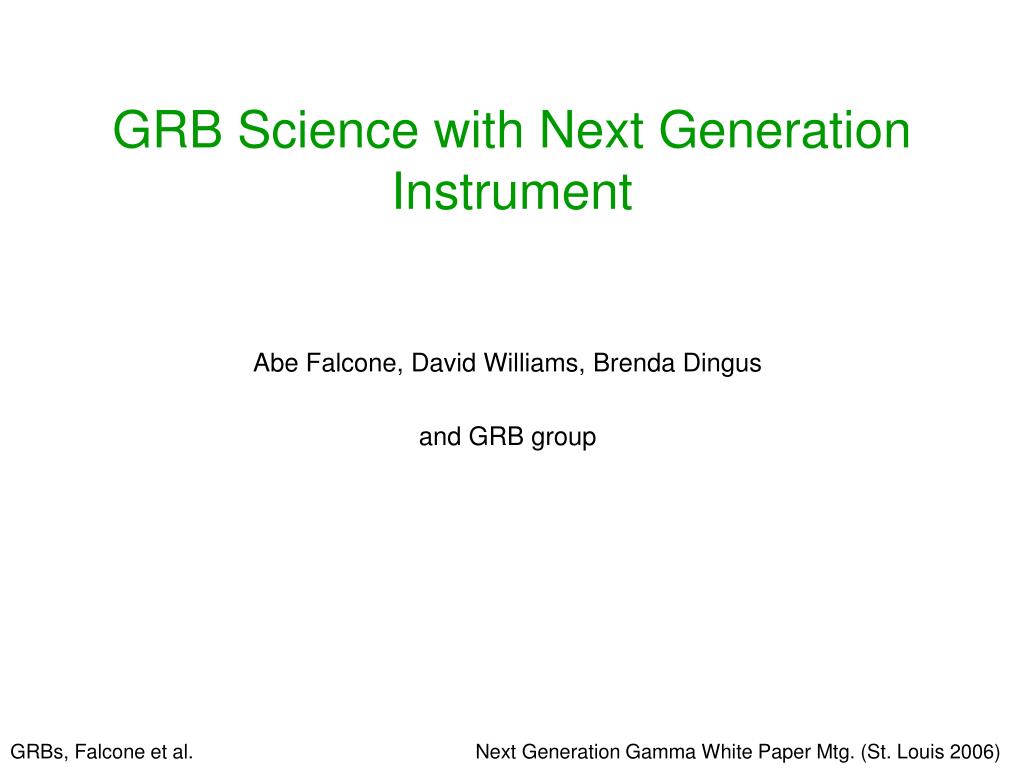 GRB Science with Next Generation Instrument

Abe Falcone, David Williams, Brenda Dingus

and GRB group

GRBs, Falcone et al.

Next Generation Gamma White Paper Mtg. (St. Louis 2006)